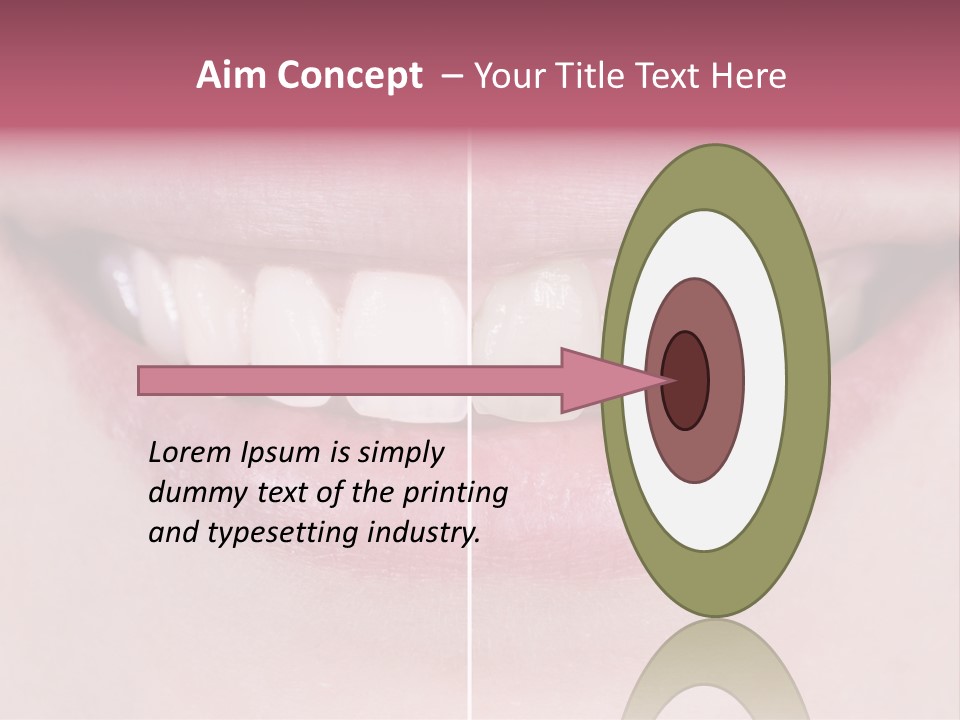 Aim Concept – Your Title Text Here

Lorem Ipsum is simply dummy text of the printing and typesetting industry.